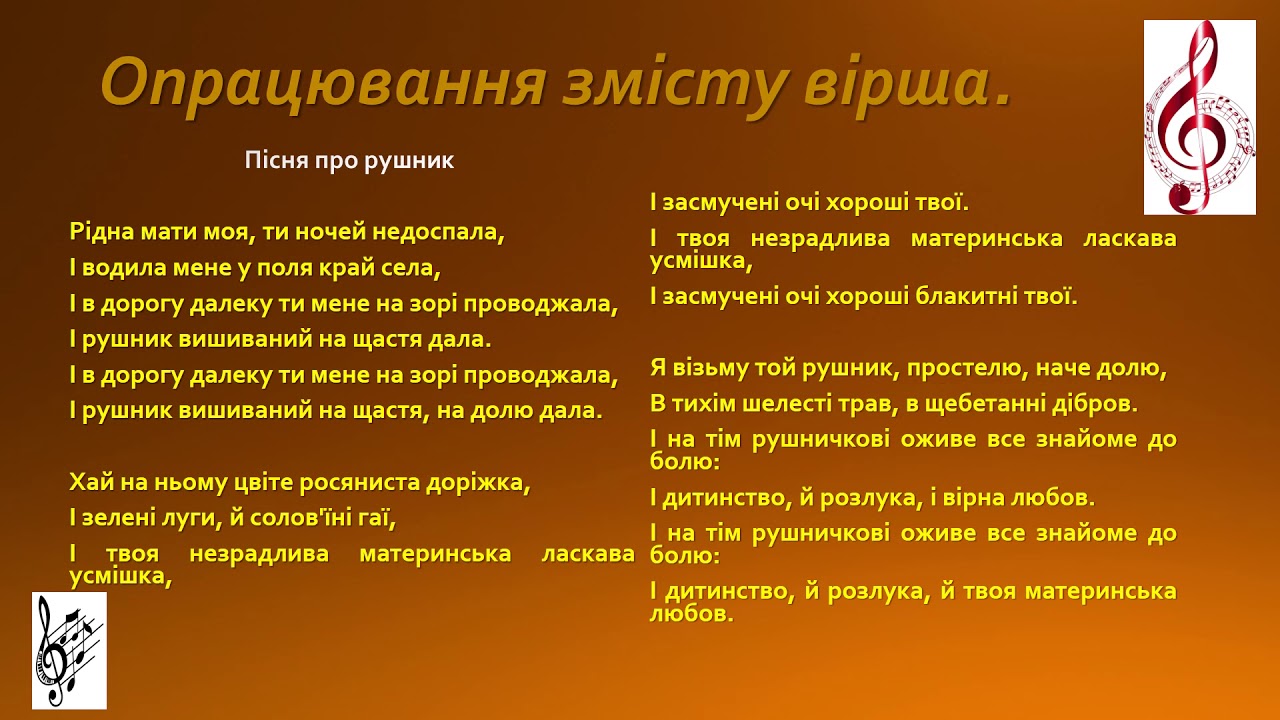 Опрацювання змісту вірша.

Пісня про рушник

Рідна мати моя, ти ночей недоспала,
І водила мене у поля край села,
І в дорогу далеку ти мене на зорі проводжала,
І рушник вишиваний на щастя дала.
І в дорогу далеку ти мене на зорі проводжала,
І рушник вишиваний на щастя, на долю дала.

Хай на ньому цвіте росяниста доріжка,
І зелені луги, й солов'їні гаї,
І твоя незрадлива материнська ласкава усмішка,
І засмучені очі хороші твої.
І твоя незрадлива материнська ласкава усмішка,
І засмучені очі хороші блакитні твої.

Я візьму той рушник, простелю, наче долю,
В тихім шелесті трав, в щебетанні дібров.
І на тім рушничкові оживе все знайоме до болю:
І дитинство, й розлука, і вірна любов.
І на тім рушничкові оживе все знайоме до болю:
І дитинство, й розлука, й твоя материнська любов.